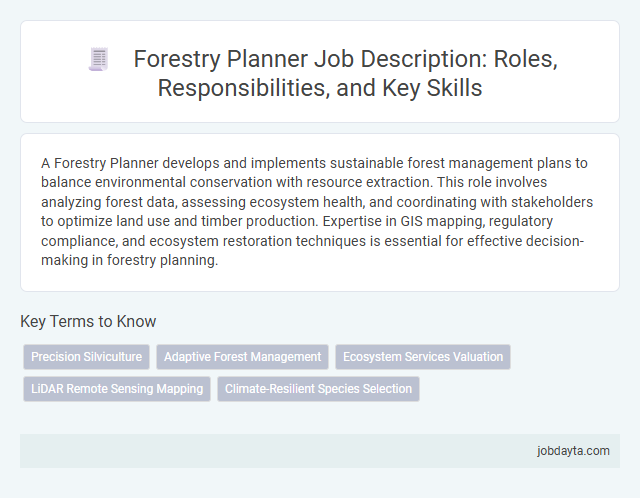 Forestry Planner Job Description: Roles, Responsibilities, and Key Skills

A Forestry Planner develops and implements sustainable forest management plans to balance environmental conservation with resource extraction. This role involves analyzing forest data, assessing ecosystem health, and coordinating with stakeholders to optimize land use and timber production. Expertise in GIS mapping, regulatory compliance, and ecosystem restoration techniques is essential for effective decision-making in forestry planning.

Key Terms to Know

Precision Silviculture
Adaptive Forest Management
Ecosystem Services Valuation
LiDAR Remote Sensing Mapping
Climate-Resilient Species Selection

jobdayta.com